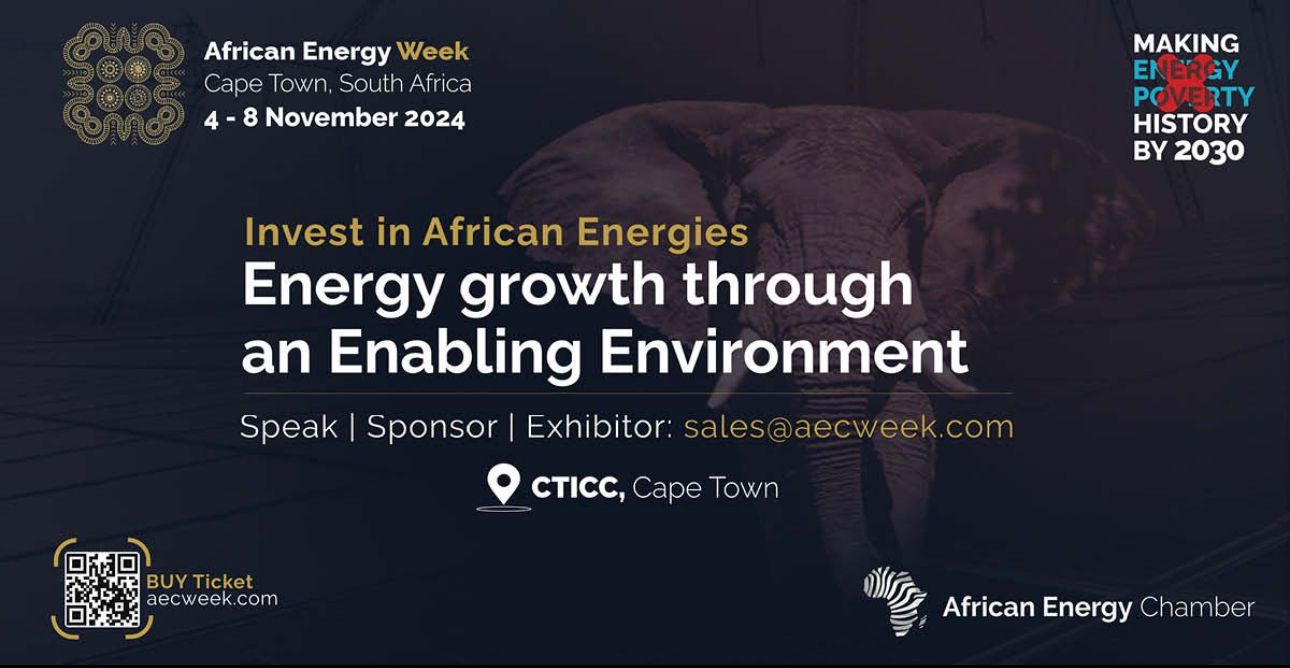 African Energy Week
Cape Town, South Africa
4 - 8 November 2024

MAKING
ENERGY
POVERTY
HISTORY
BY 2030

Invest in African Energies
Energy growth through an Enabling Environment

Speak | Sponsor | Exhibitor: sales@aecweek.com

CTICC, Cape Town

BUY Ticket
aecweek.com

African Energy Chamber